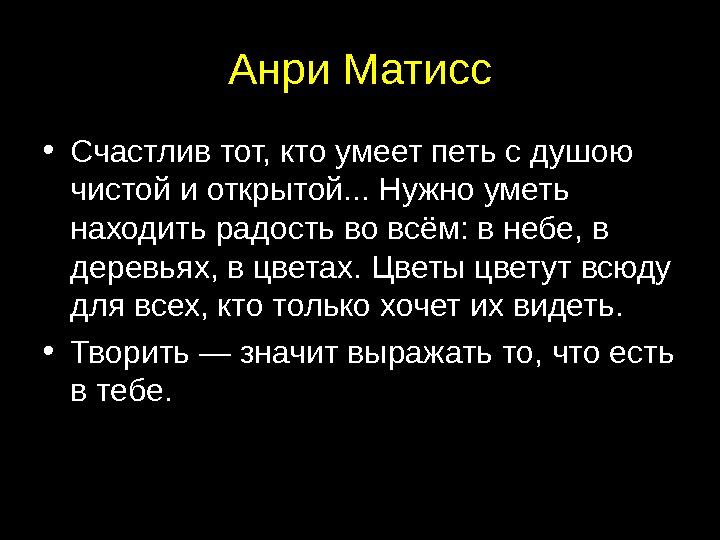 Анри Матисс

• Счастлив тот, кто умеет петь с душою чистой и открытой... Нужно уметь находить радость во всём: в небе, в деревьях, в цветах. Цветы цветут всюду для всех, кто только хочет их видеть.

• Творить — значит выражать то, что есть в тебе.